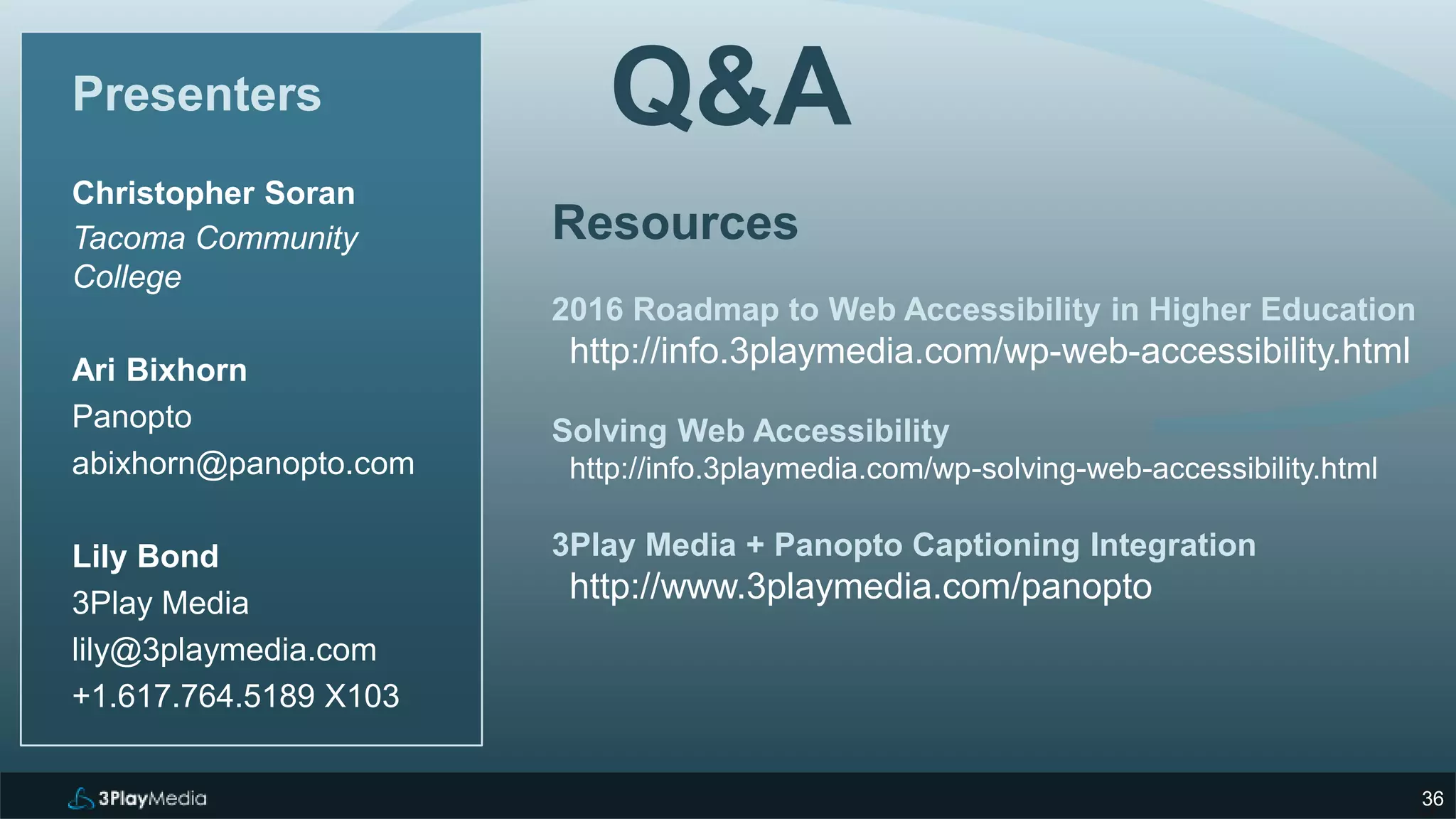 Presenters

Christopher Soran
Tacoma Community College

Ari Bixhorn
Panopto
abixhorn@panopto.com

Lily Bond
3Play Media
lily@3playmedia.com
+1.617.764.5189 X103

Q&A

Resources

2016 Roadmap to Web Accessibility in Higher Education
http://info.3playmedia.com/wp-web-accessibility.html

Solving Web Accessibility
http://info.3playmedia.com/wp-solving-web-accessibility.html

3Play Media + Panopto Captioning Integration
http://www.3playmedia.com/panopto

3PlayMedia

36